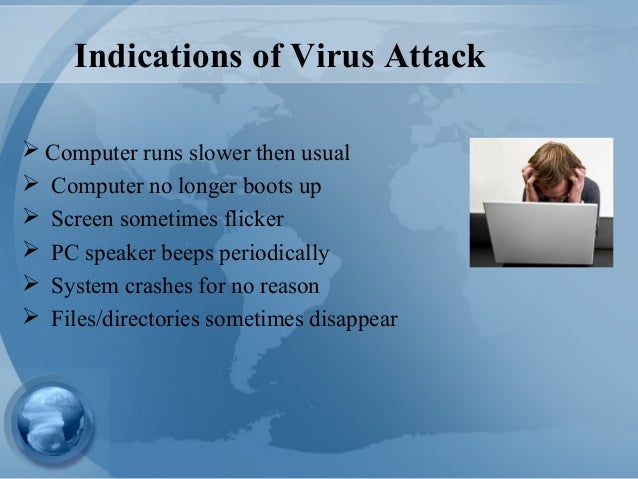 Indications of Virus Attack

➢ Computer runs slower then usual
➢ Computer no longer boots up
➢ Screen sometimes flicker
➢ PC speaker beeps periodically
➢ System crashes for no reason
➢ Files/directories sometimes disappear